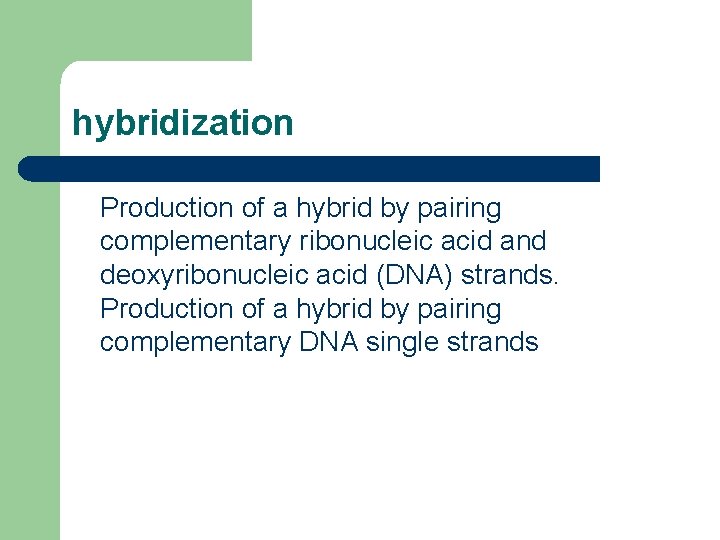 hybridization

Production of a hybrid by pairing complementary ribonucleic acid and deoxyribonucleic acid (DNA) strands. Production of a hybrid by pairing complementary DNA single strands